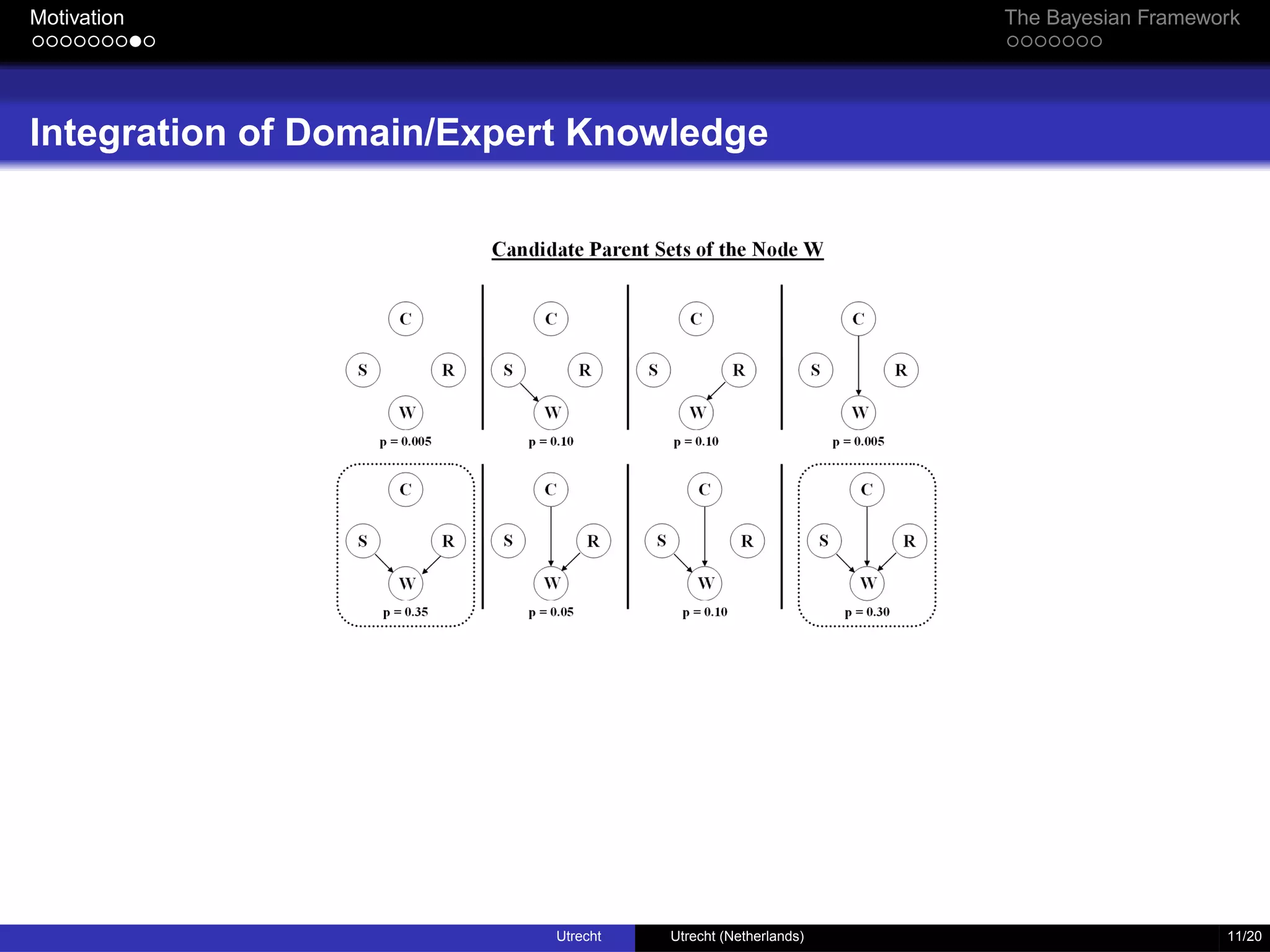 Motivation
The Bayesian Framework

Integration of Domain/Expert Knowledge

Candidate Parent Sets of the Node W

C
S R
W
p = 0.005

C
S R
W
p = 0.10

C
S R
W
p = 0.10

C
S R
W
p = 0.005

C
S R
W
p = 0.35

C
S R
W
p = 0.05

C
S R
W
p = 0.10

C
S R
W
p = 0.30

Utrecht
Utrecht (Netherlands)
11/20